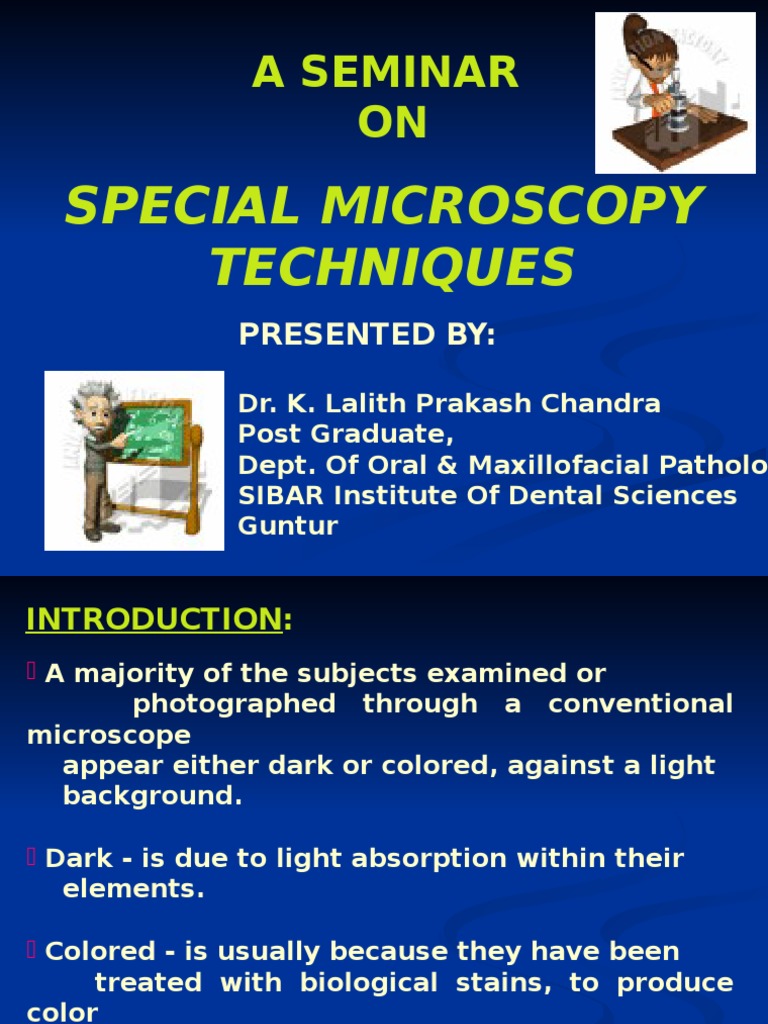 A SEMINAR
ON

SPECIAL MICROSCOPY TECHNIQUES

PRESENTED BY:

Dr. K. Lalith Prakash Chandra
Post Graduate,
Dept. Of Oral & Maxillofacial Patholo
SIBAR Institute Of Dental Sciences
Guntur

INTRODUCTION:

 A majority of the subjects examined or photographed through a conventional microscope appear either dark or colored, against a light background.

 Dark - is due to light absorption within their elements.

 Colored - is usually because they have been treated with biological stains, to produce color